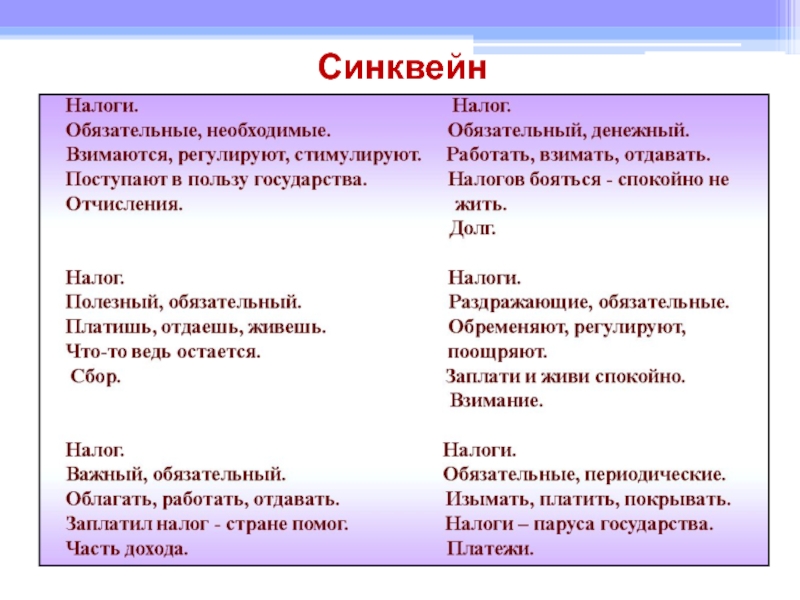 Синквейн

Налоги.
Обязательные, необходимые.
Взимаются, регулируют, стимулируют.
Поступают в пользу государства.
Отчисления.

Налог.
Полезный, обязательный.
Платишь, отдаешь, живешь.
Что-то ведь остается.
Сбор.

Налог.
Важный, обязательный.
Облагать, работать, отдавать.
Заплатил налог - стране помог.
Часть дохода.

Налог.
Обязательный, денежный.
Работать, взимать, отдавать.
Налогов бояться - спокойно не жить.
Долг.

Налоги.
Раздражающие, обязательные.
Обременяют, регулируют, поощряют.
Заплати и живи спокойно.
Взимание.

Налоги.
Обязательные, периодические.
Изымать, платить, покрывать.
Налоги – паруса государства.
Платежи.